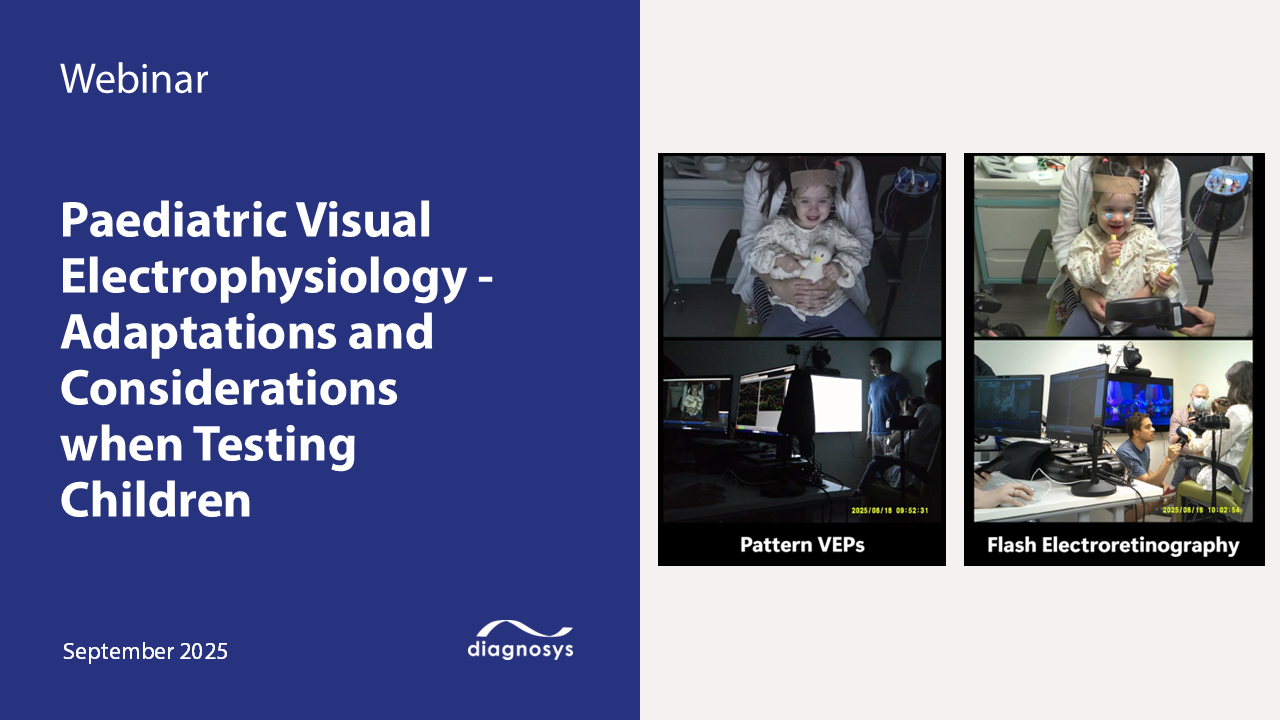 Webinar

Paediatric Visual Electrophysiology - Adaptations and Considerations when Testing Children

September 2025

diagnosys

2025/08/18 09:52:31

Pattern VEPs

2025/08/18 10:02:54

Flash Electroretinography